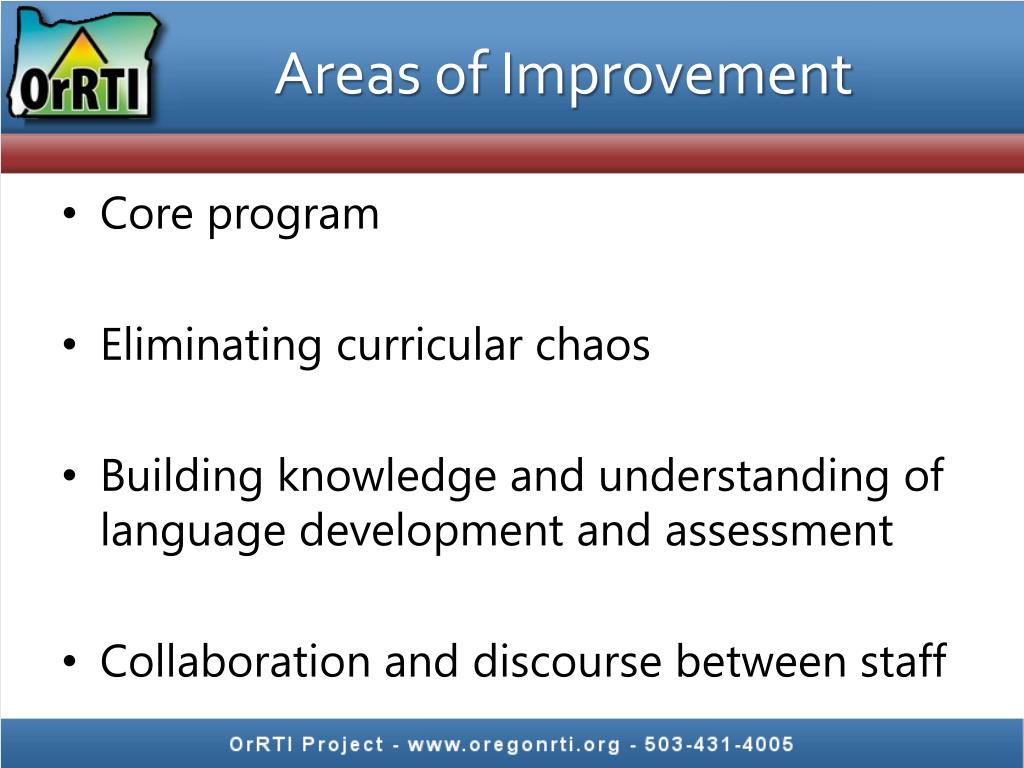 OrRTI

Areas of Improvement

• Core program

• Eliminating curricular chaos

• Building knowledge and understanding of language development and assessment

• Collaboration and discourse between staff

OrRTI Project - www.oregonrti.org - 503-431-4005